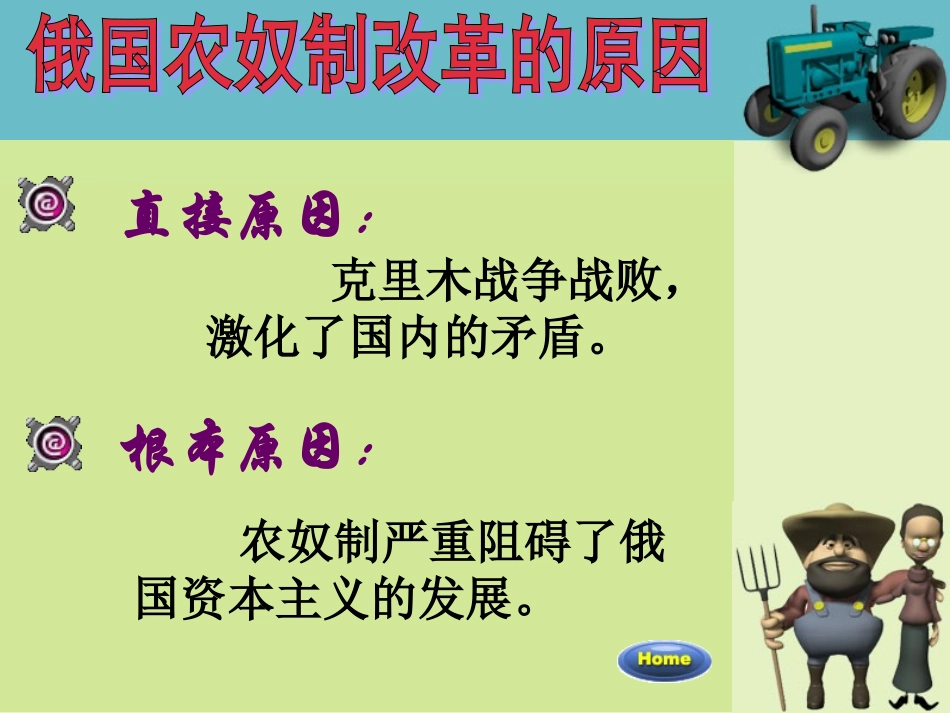 俄国农奴制改革的原因

直接原因：

克里木战争战败，激化了国内的矛盾。

根本原因：

农奴制严重阻碍了俄国资本主义的发展。

Home